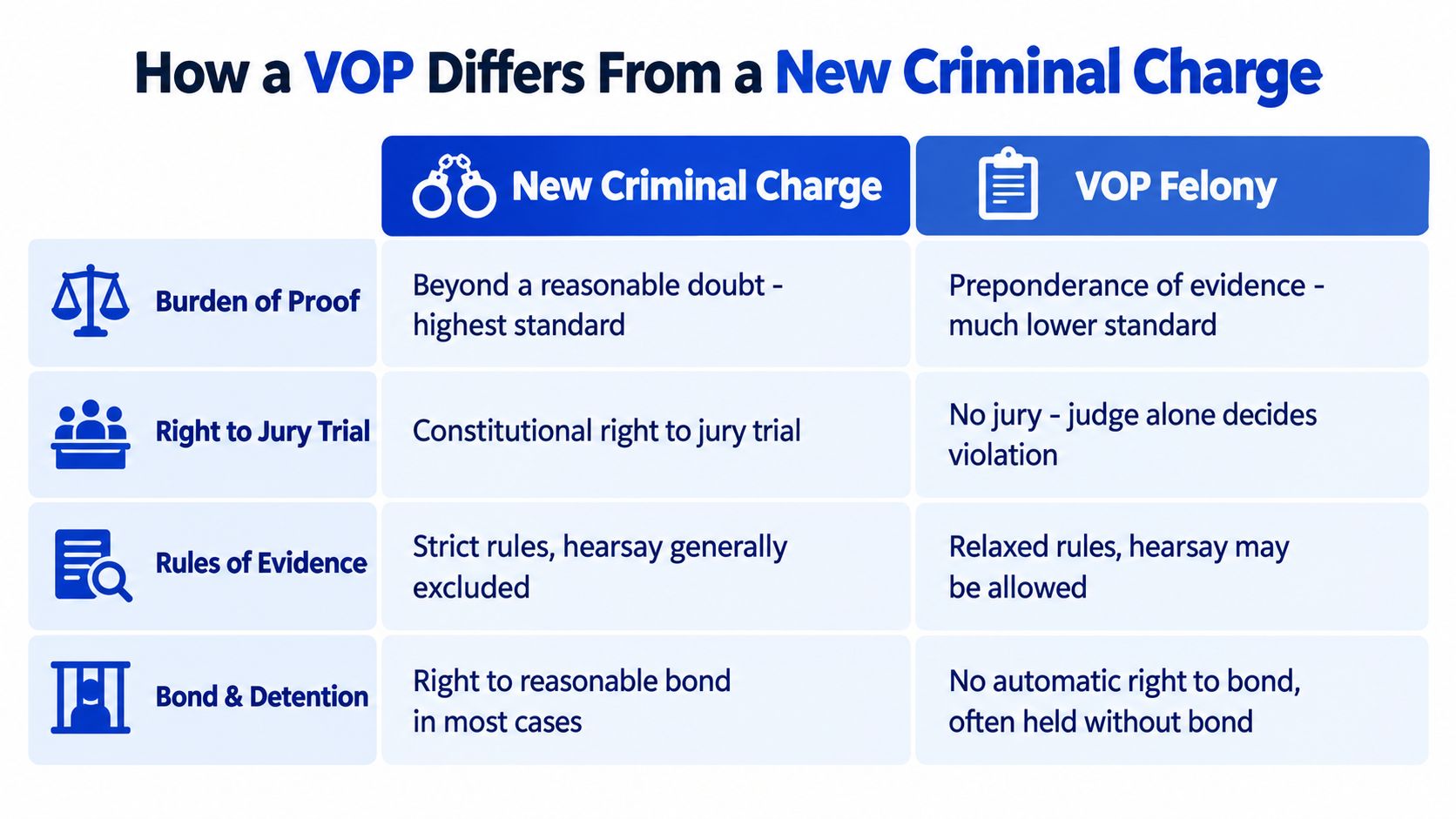 How a VOP Differs From a New Criminal Charge

| | New Criminal Charge | VOP Felony |
|---|---|---|
| Burden of Proof | Beyond a reasonable doubt - highest standard | Preponderance of evidence - much lower standard |
| Right to Jury Trial | Constitutional right to jury trial | No jury - judge alone decides violation |
| Rules of Evidence | Strict rules, hearsay generally excluded | Relaxed rules, hearsay may be allowed |
| Bond & Detention | Right to reasonable bond in most cases | No automatic right to bond, often held without bond |